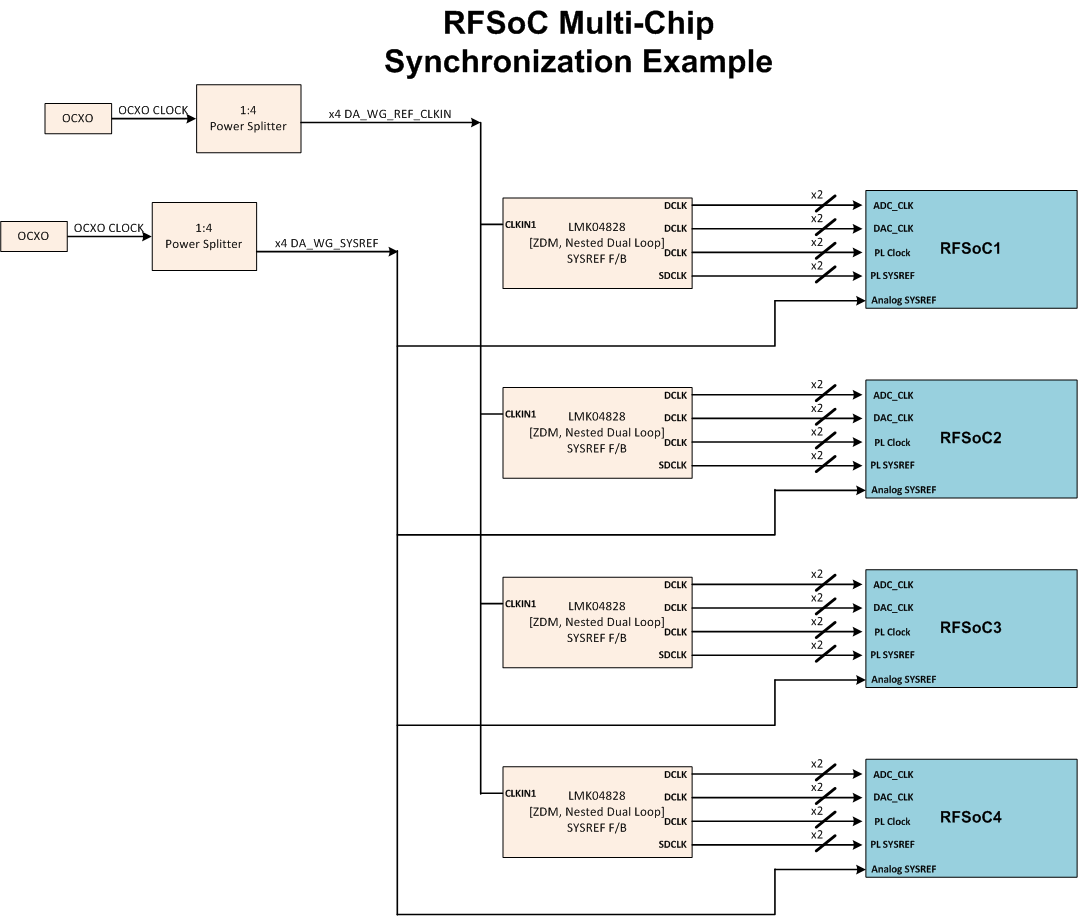 RFSoC Multi-Chip Synchronization Example

OCXO
OCXO CLOCK
1:4 Power Splitter
x4 DA_WG_REF_CLKIN

OCXO
OCXO CLOCK
1:4 Power Splitter
x4 DA_WG_SYSREF

CLKIN1
LMK04828 [ZDM, Nested Dual Loop] SYSREF F/B
DCLK
DCLK
DCLK
SDCLK
x2
x2
x2
x2
ADC_CLK
DAC_CLK
PL Clock
PL SYSREF
Analog SYSREF
RFSoC1

CLKIN1
LMK04828 [ZDM, Nested Dual Loop] SYSREF F/B
DCLK
DCLK
DCLK
SDCLK
x2
x2
x2
x2
ADC_CLK
DAC_CLK
PL Clock
PL SYSREF
Analog SYSREF
RFSoC2

CLKIN1
LMK04828 [ZDM, Nested Dual Loop] SYSREF F/B
DCLK
DCLK
DCLK
SDCLK
x2
x2
x2
x2
ADC_CLK
DAC_CLK
PL Clock
PL SYSREF
Analog SYSREF
RFSoC3

CLKIN1
LMK04828 [ZDM, Nested Dual Loop] SYSREF F/B
DCLK
DCLK
DCLK
SDCLK
x2
x2
x2
x2
ADC_CLK
DAC_CLK
PL Clock
PL SYSREF
Analog SYSREF
RFSoC4